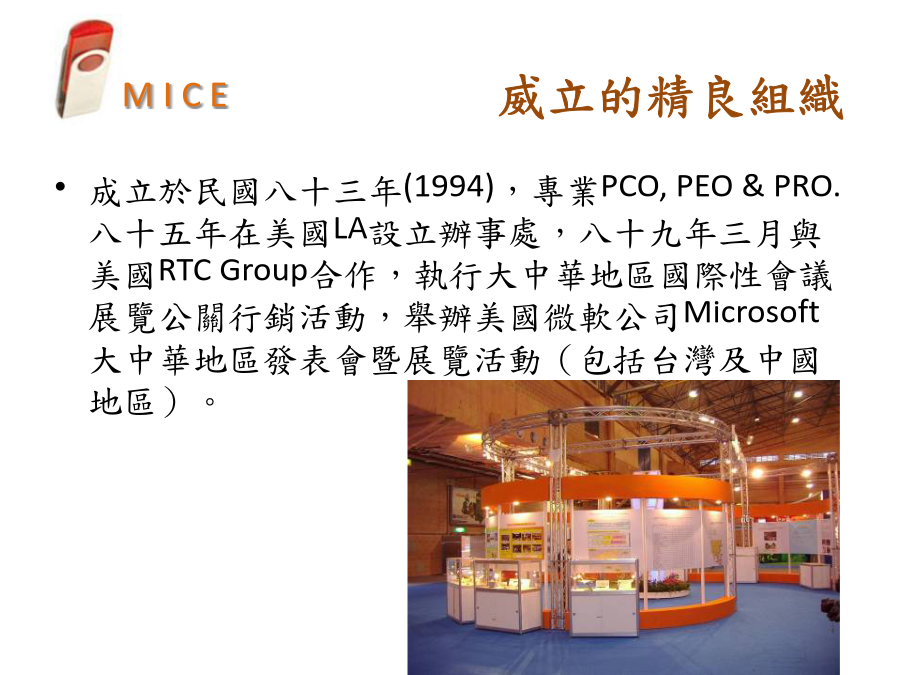 MICE

威立的精良組織

• 成立於民國八十三年(1994)，專業PCO, PEO & PRO. 八十五年在美國LA設立辦事處，八十九年三月與美國RTC Group合作，執行大中華地區國際性會議展覽公關行銷活動，舉辦美國微軟公司Microsoft大中華地區發表會暨展覽活動（包括台灣及中國地區）。